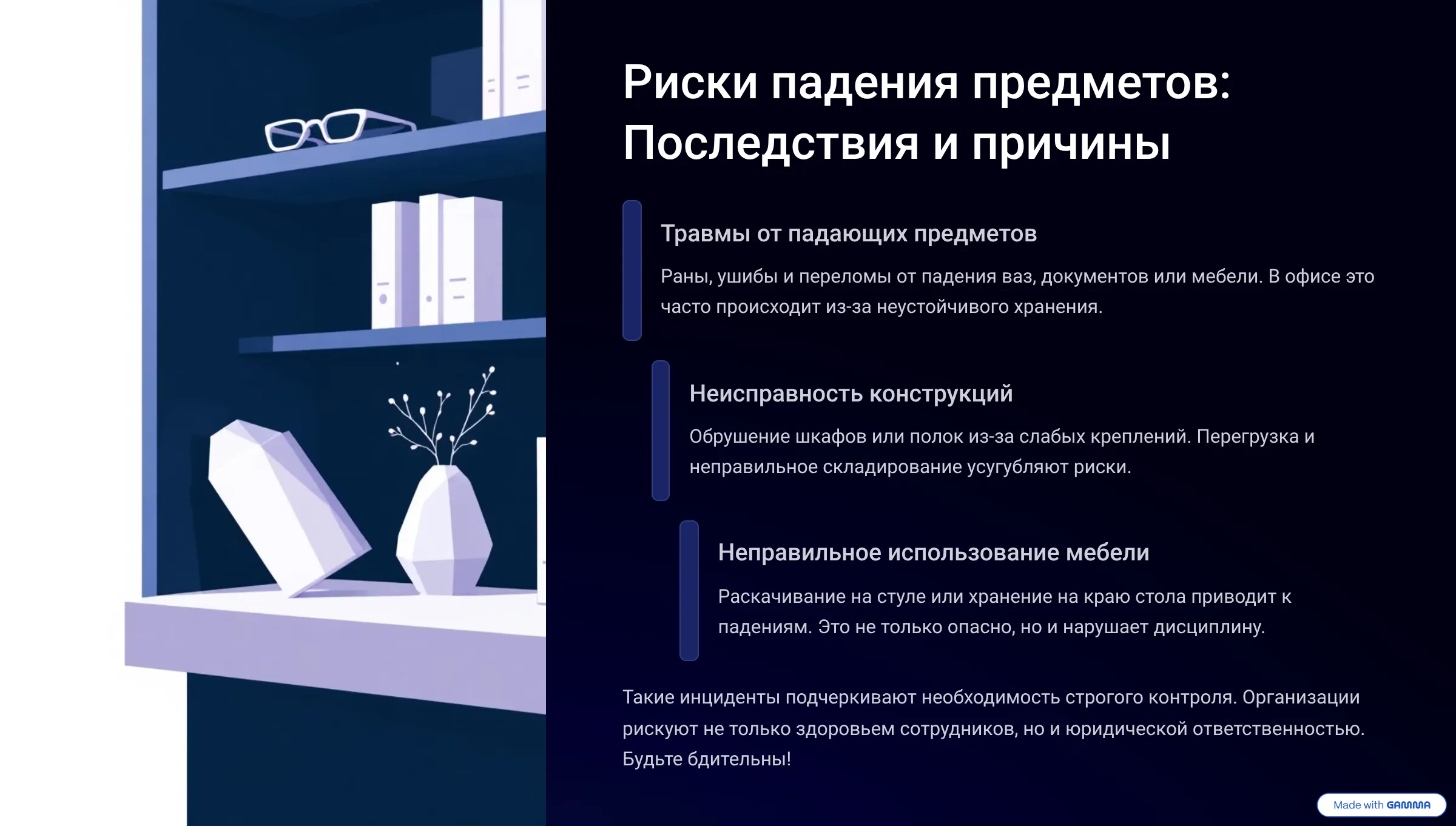 Риски падения предметов: Последствия и причины

Травмы от падающих предметов

Раны, ушибы и переломы от падения ваз, документов или мебели. В офисе это часто происходит из-за неустойчивого хранения.

Неисправность конструкций

Обрушение шкафов или полок из-за слабых креплений. Перегрузка и неправильное складирование усугубляют риски.

Неправильное использование мебели

Раскачивание на стуле или хранение на краю стола приводит к падениям. Это не только опасно, но и нарушает дисциплину.

Такие инциденты подчеркивают необходимость строгого контроля. Организации рискуют не только здоровьем сотрудников, но и юридической ответственностью. Будьте бдительны!

Made with GAMMA